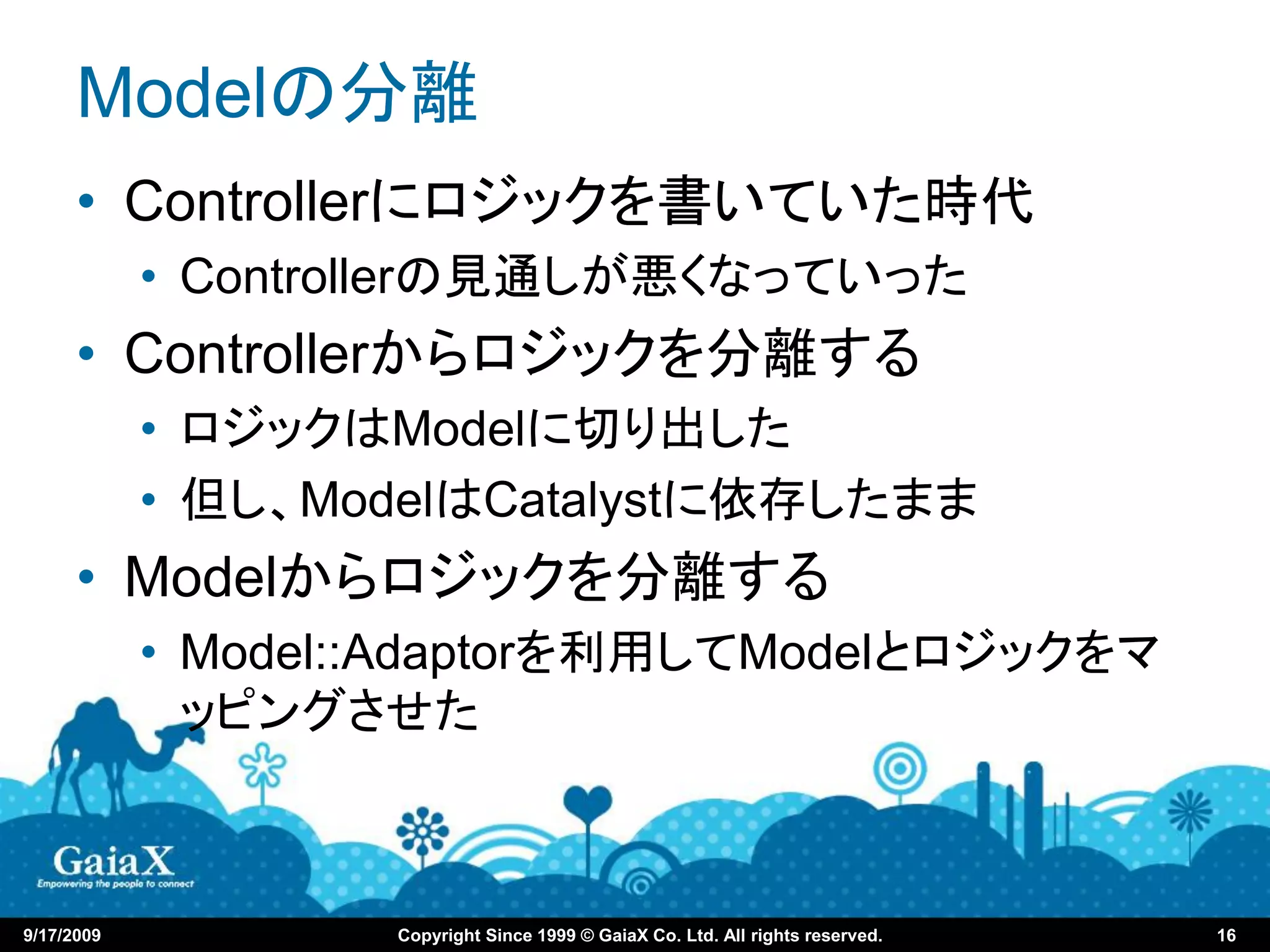 Modelの分離

• Controllerにロジックを書いていた時代
  • Controllerの見通しが悪くなっていった
• Controllerからロジックを分離する
  • ロジックはModelに切り出した
  • 但し、ModelはCatalystに依存したまま
• Modelからロジックを分離する
  • Model::Adaptorを利用してModelとロジックをマッピングさせた

GaiaX
Empowering the people to connect

9/17/2009
Copyright Since 1999 © GaiaX Co. Ltd. All rights reserved.
16